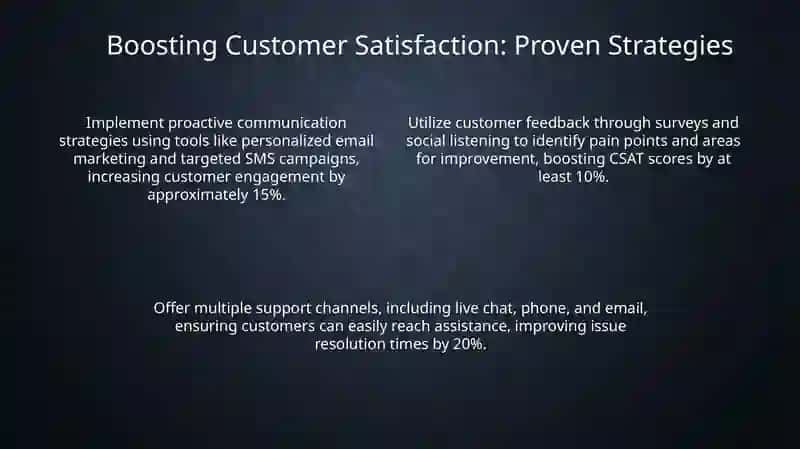 Boosting Customer Satisfaction: Proven Strategies

Implement proactive communication strategies using tools like personalized email marketing and targeted SMS campaigns, increasing customer engagement by approximately 15%.

Utilize customer feedback through surveys and social listening to identify pain points and areas for improvement, boosting CSAT scores by at least 10%.

Offer multiple support channels, including live chat, phone, and email, ensuring customers can easily reach assistance, improving issue resolution times by 20%.